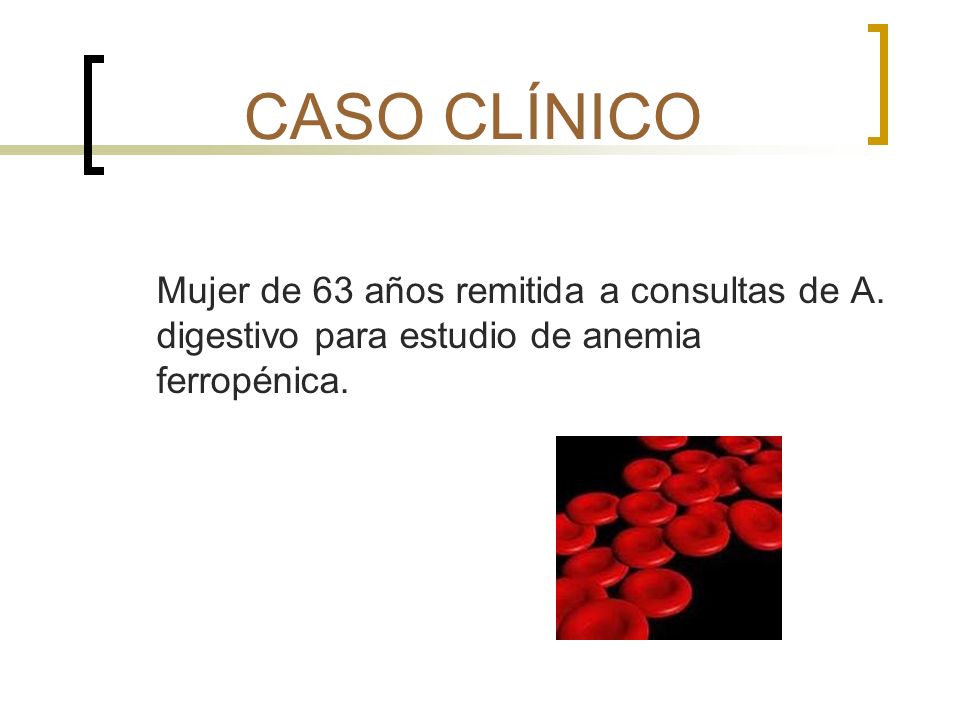 CASO CLÍNICO

Mujer de 63 años remitida a consultas de A. digestivo para estudio de anemia ferropénica.